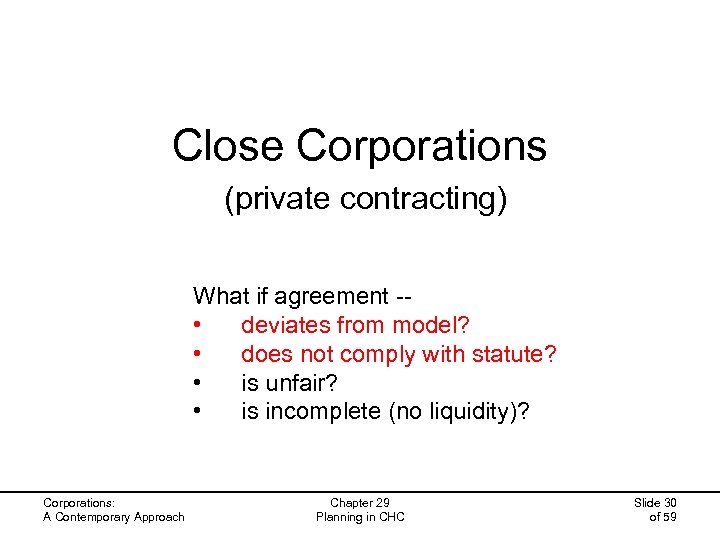 Close Corporations
(private contracting)

What if agreement --
• deviates from model?
• does not comply with statute?
• is unfair?
• is incomplete (no liquidity)?

Corporations:
A Contemporary Approach

Chapter 29
Planning in CHC

Slide 30
of 59